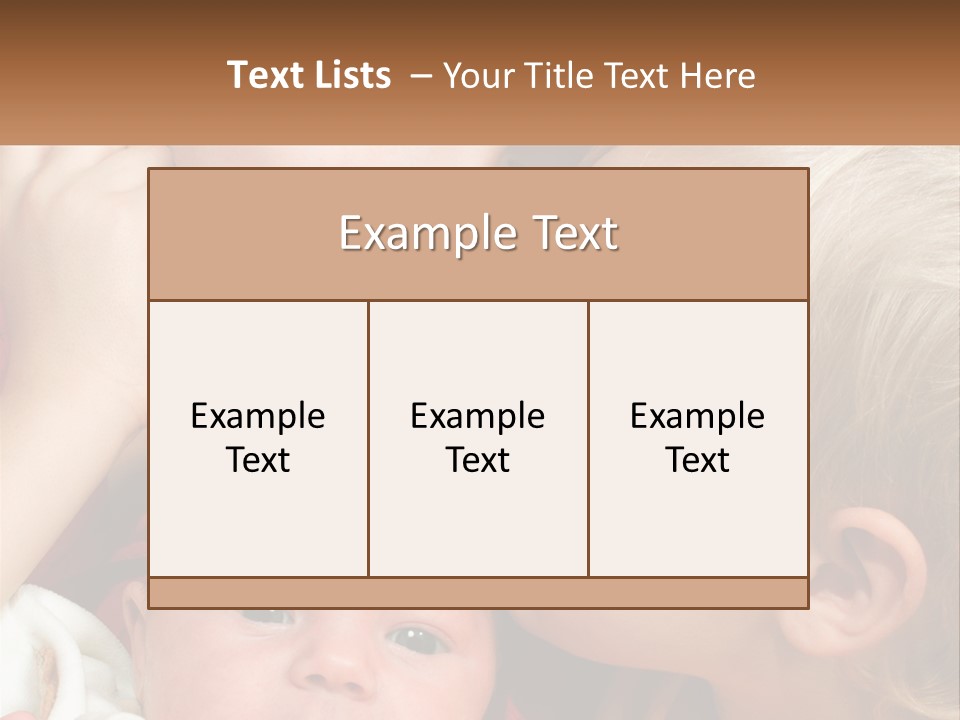 Text Lists – Your Title Text Here

Example Text

Example Text

Example Text

Example Text